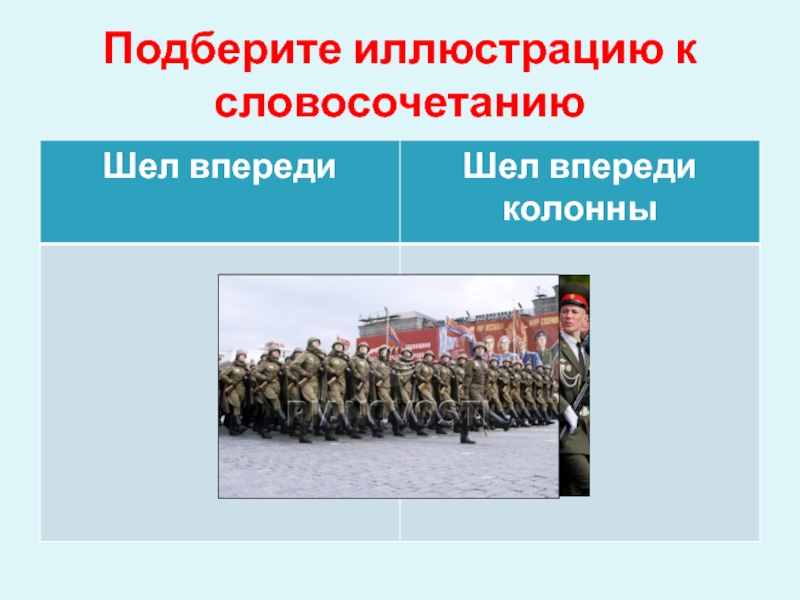 Подберите иллюстрацию к словосочетанию

| Шел впереди | Шел впереди колонны |
|---|---|
| | |

RIA NOVOSTI